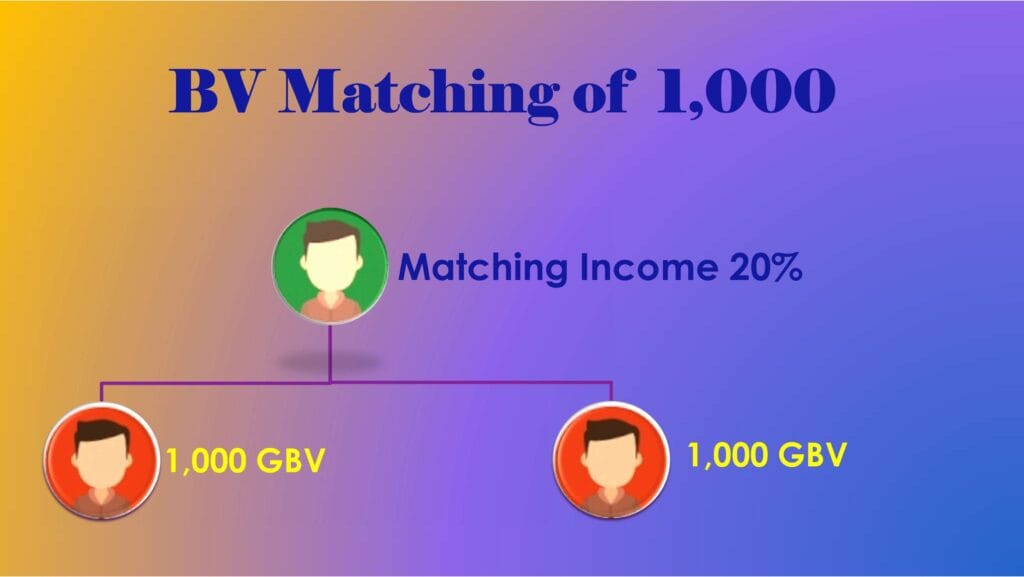 BV Matching of 1,000

Matching Income 20%

1,000 GBV

1,000 GBV